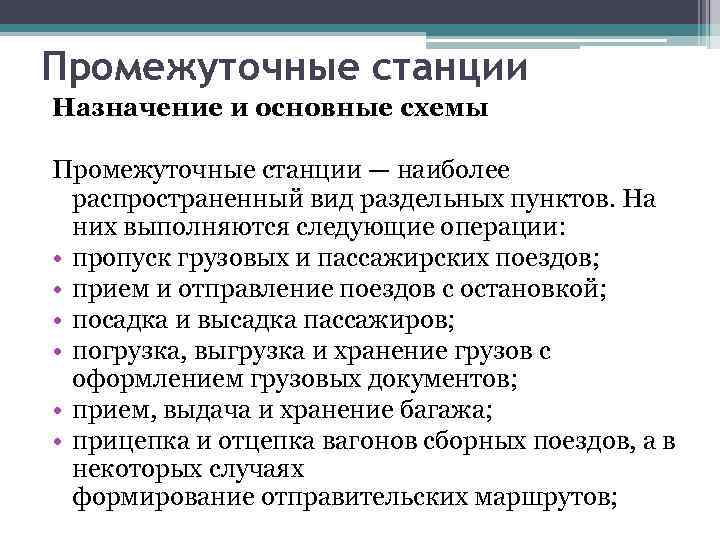 Промежуточные станции

Назначение и основные схемы

Промежуточные станции — наиболее распространенный вид раздельных пунктов. На них выполняются следующие операции:

• пропуск грузовых и пассажирских поездов;
• прием и отправление поездов с остановкой;
• посадка и высадка пассажиров;
• погрузка, выгрузка и хранение грузов с оформлением грузовых документов;
• прием, выдача и хранение багажа;
• прицепка и отцепка вагонов сборных поездов, а в некоторых случаях формирование отправительских маршрутов;